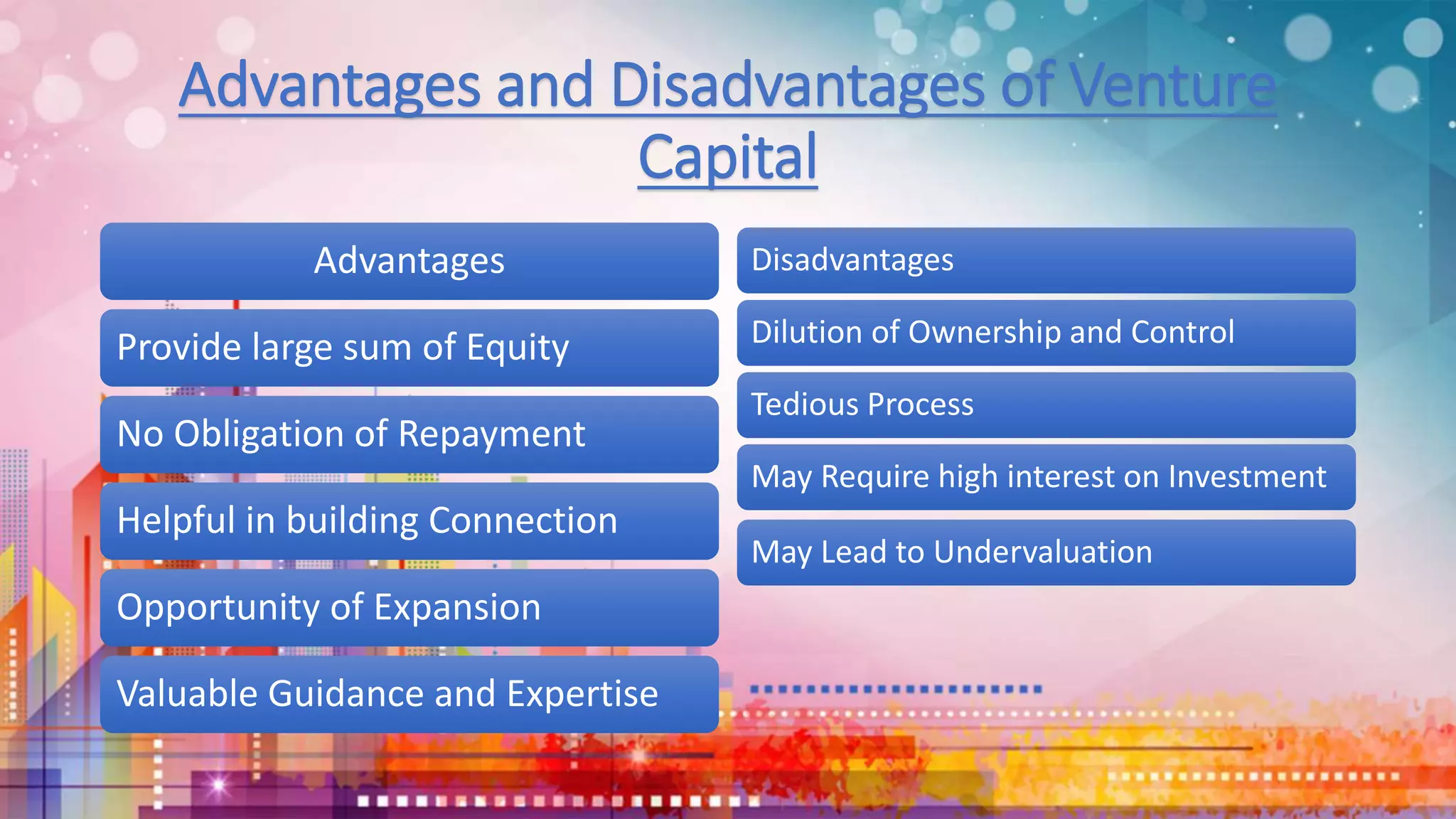 Advantages and Disadvantages of Venture Capital

Advantages

Provide large sum of Equity

No Obligation of Repayment

Helpful in building Connection

Opportunity of Expansion

Valuable Guidance and Expertise

Disadvantages

Dilution of Ownership and Control

Tedious Process

May Require high interest on Investment

May Lead to Undervaluation